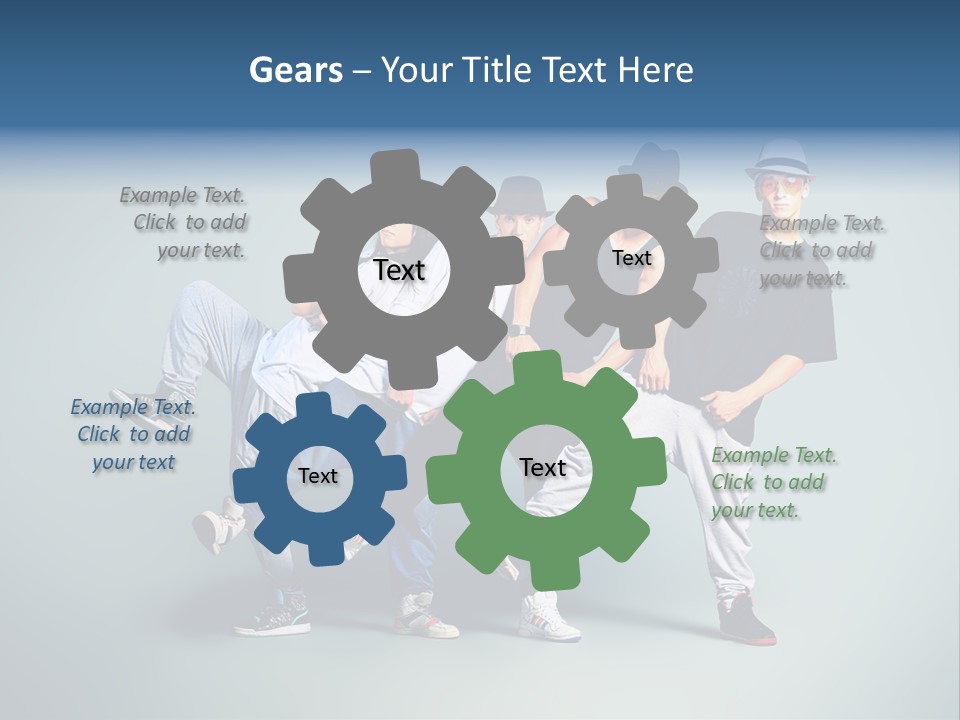 Gears – Your Title Text Here

Example Text. Click to add your text.

Text

Text

Example Text. Click to add your text.

Example Text. Click to add your text

Text

Text

Example Text. Click to add your text.